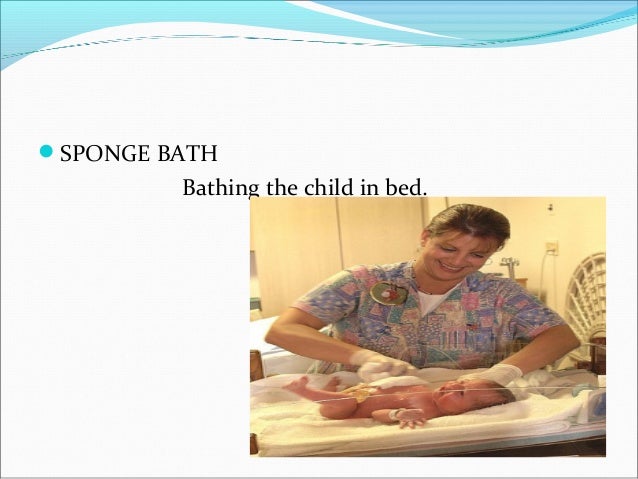 SPONGE BATH

Bathing the child in bed.